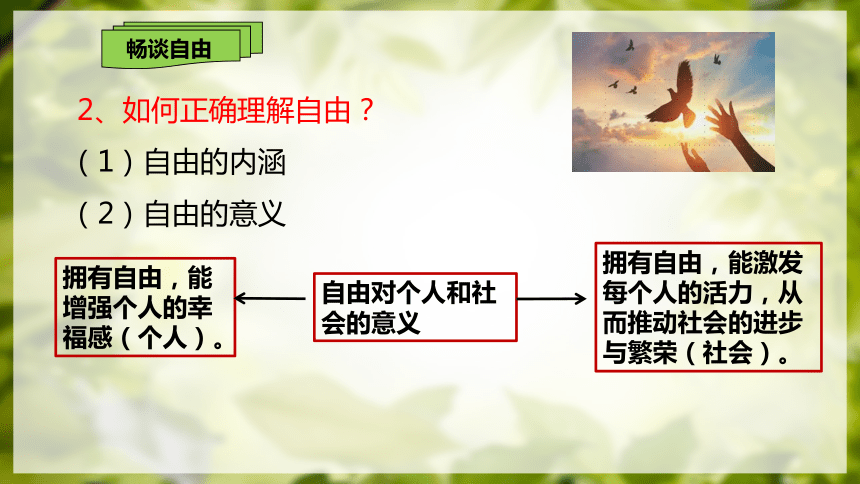 畅谈自由

2、如何正确理解自由？

（1）自由的内涵

（2）自由的意义

拥有自由，能增强个人的幸福感（个人）。

自由对个人和社会的意义

拥有自由，能激发每个人的活力，从而推动社会的进步与繁荣（社会）。